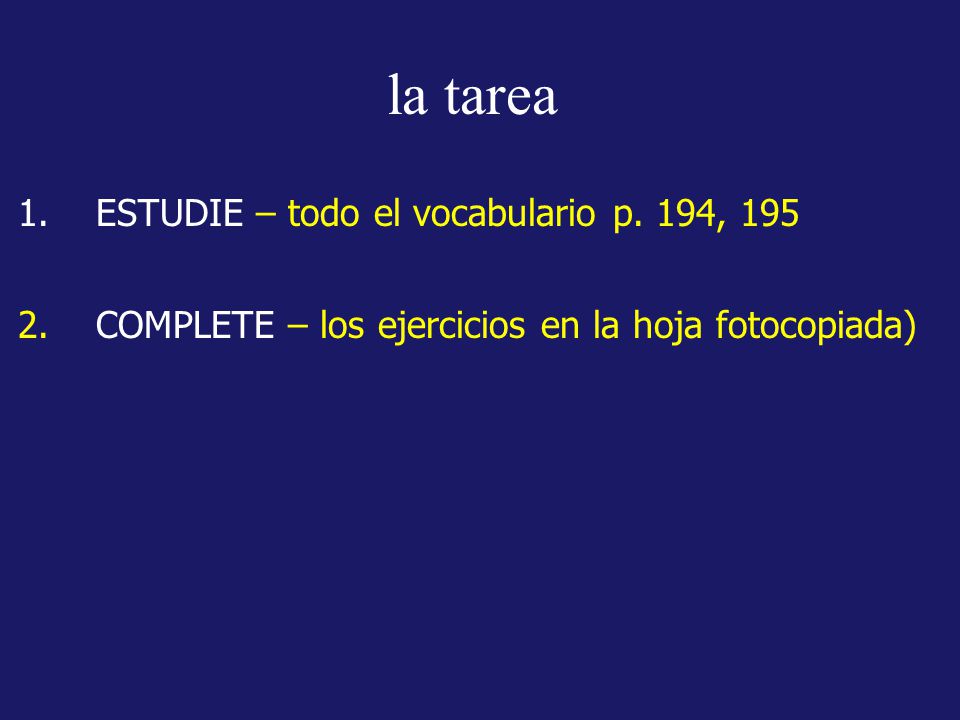 la tarea

1. ESTUDIE – todo el vocabulario p. 194, 195

2. COMPLETE – los ejercicios en la hoja fotocopiada)